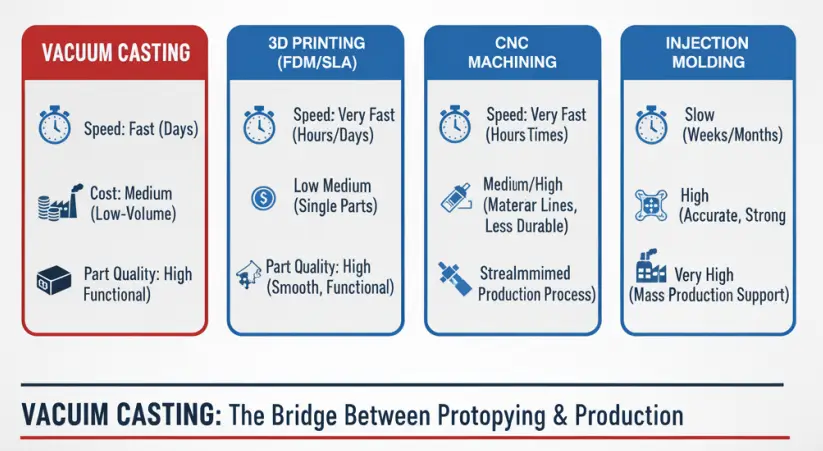 VACUUM CASTING

Speed: Fast (Days)

Cost: Medium (Low-Volume)

Part Quality: High Functional)

3D PRINTING (FDM/SLA)

Speed: Very Fast (Hours/Days)

Low Medium (Single Parts)

Part Quality: High (Smooth, Functional)

CNC MACHINING

Speed: Very Fast (Hours Times)

Medium/High (Materar Lines, Less Durable)

Strealmmimed Production Process)

INJECTION MOLDING

Slow (Weeks/Months)

High (Accurate, Strong

Very High (Mass Production Support)

VACUIM CASTING: The Bridge Between Protopying & Production